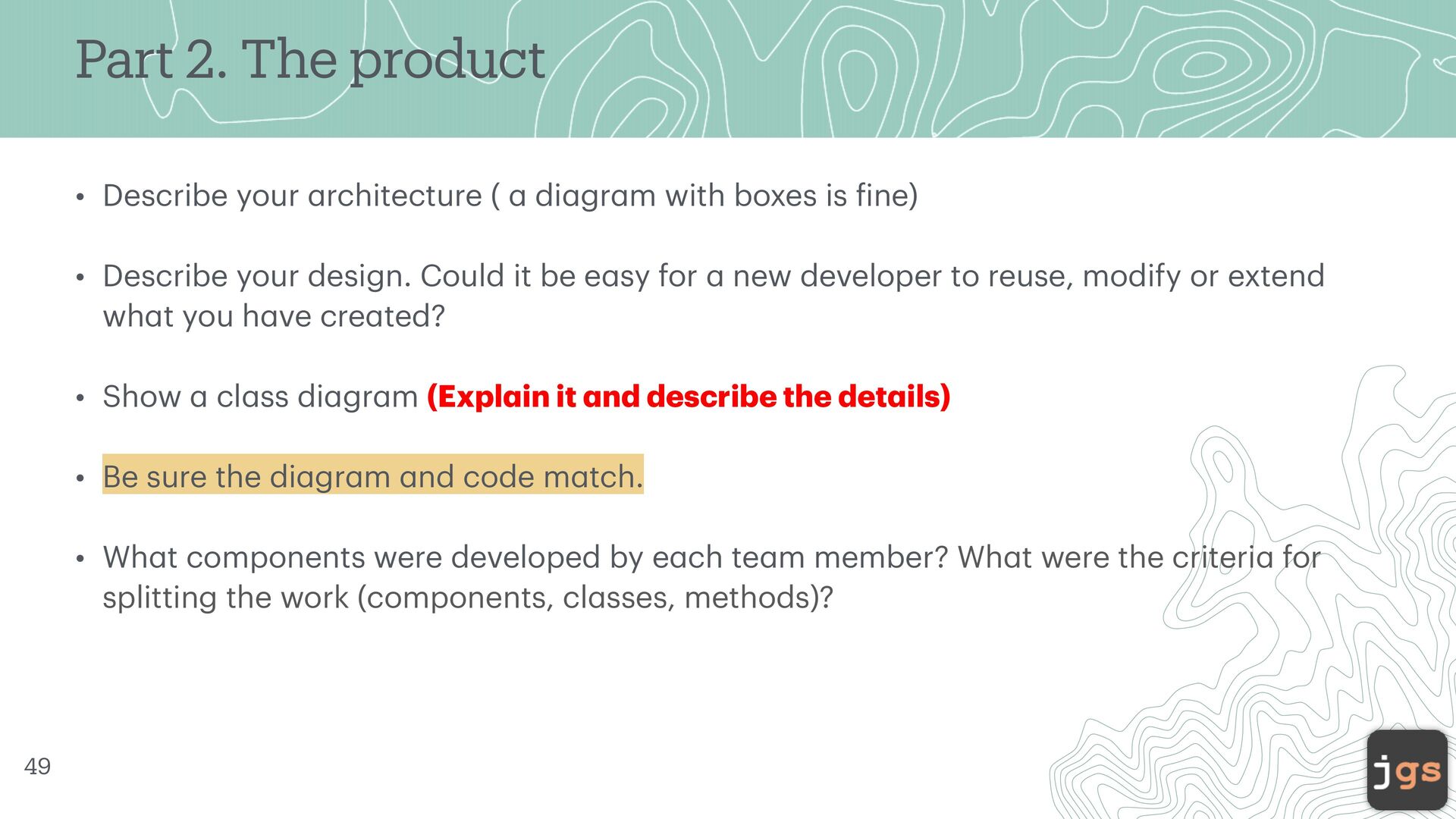 Part 2. The product

• Describe your architecture ( a diagram with boxes is fine)

• Describe your design. Could it be easy for a new developer to reuse, modify or extend what you have created?

• Show a class diagram (Explain it and describe the details)

• Be sure the diagram and code match.

• What components were developed by each team member? What were the criteria for splitting the work (components, classes, methods)?

49

jgs